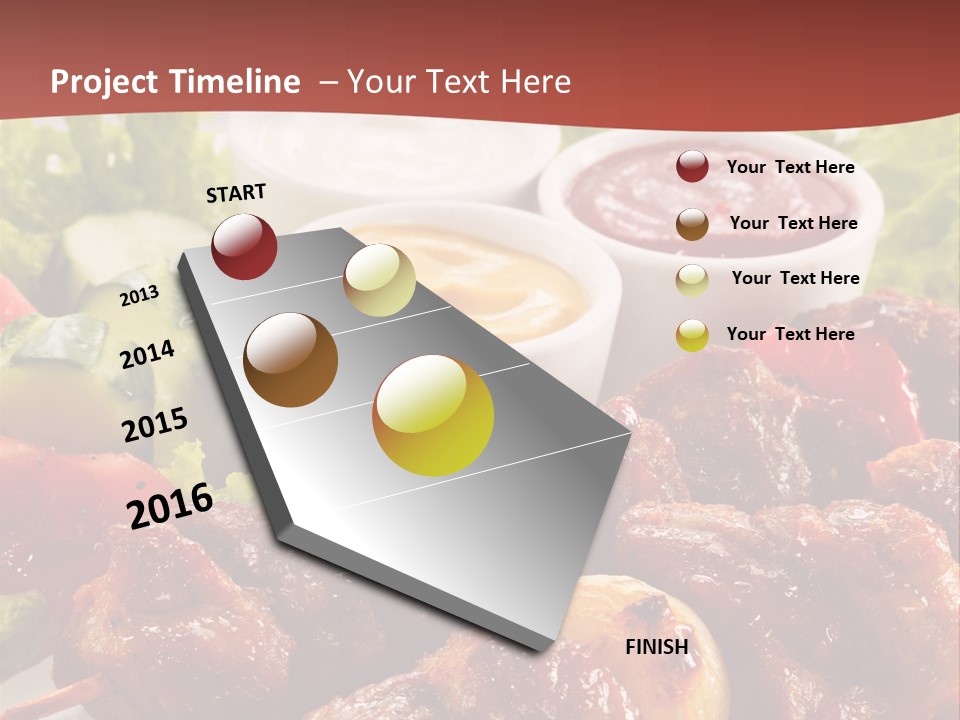 Project Timeline – Your Text Here

START

2013

2014

2015

2016

FINISH

Your Text Here

Your Text Here

Your Text Here

Your Text Here